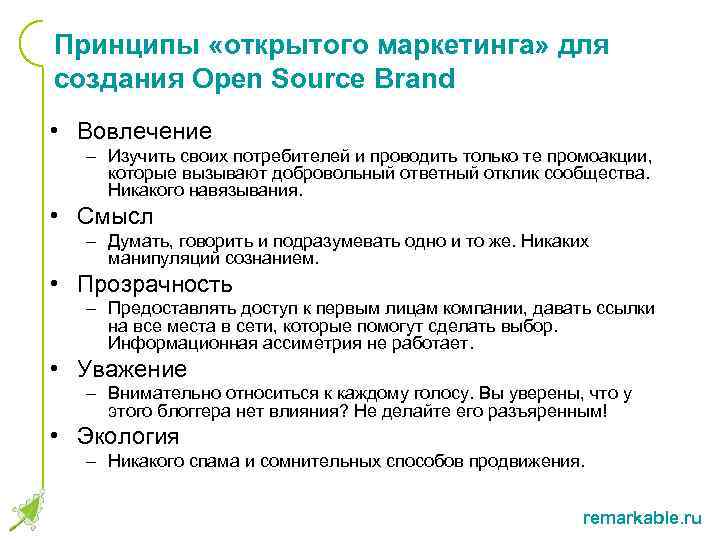 Принципы «открытого маркетинга» для создания Open Source Brand

• Вовлечение
– Изучить своих потребителей и проводить только те промоакции, которые вызывают добровольный ответный отклик сообщества. Никакого навязывания.
• Смысл
– Думать, говорить и подразумевать одно и то же. Никаких манипуляций сознанием.
• Прозрачность
– Предоставлять доступ к первым лицам компании, давать ссылки на все места в сети, которые помогут сделать выбор. Информационная ассиметрия не работает.
• Уважение
– Внимательно относиться к каждому голосу. Вы уверены, что у этого блоггера нет влияния? Не делайте его разъяренным!
• Экология
– Никакого спама и сомнительных способов продвижения.

remarkable.ru